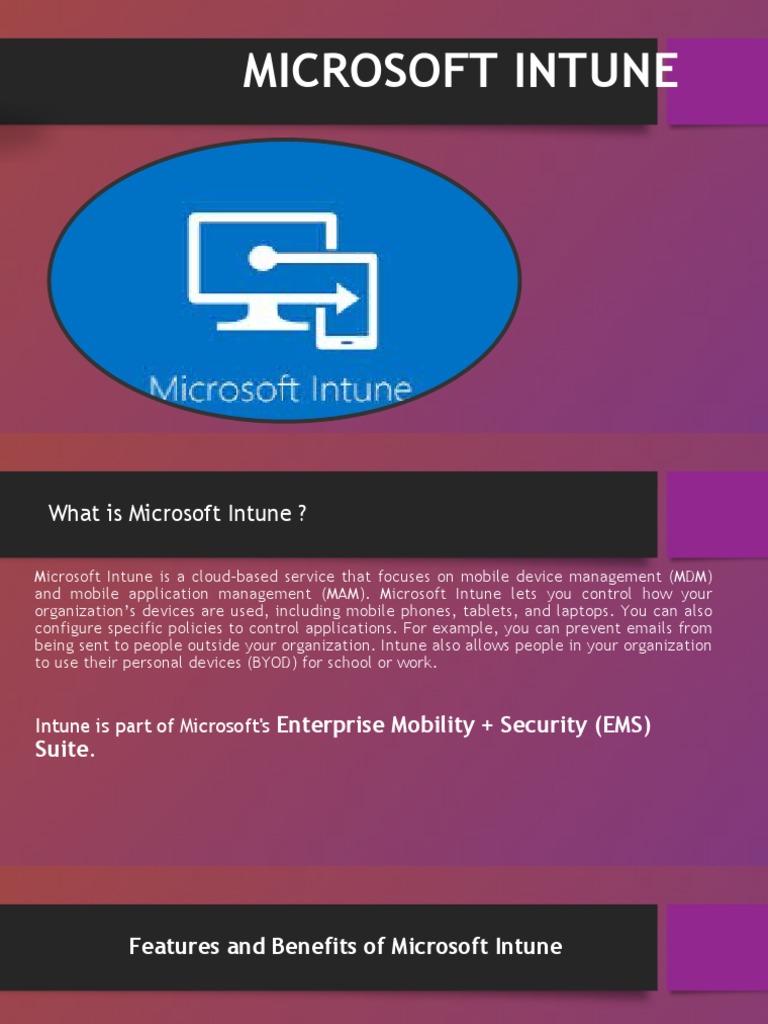 MICROSOFT INTUNE

Microsoft Intune

What is Microsoft Intune ?

Microsoft Intune is a cloud-based service that focuses on mobile device management (MDM) and mobile application management (MAM). Microsoft Intune lets you control how your organization's devices are used, including mobile phones, tablets, and laptops. You can also configure specific policies to control applications. For example, you can prevent emails from being sent to people outside your organization. Intune also allows people in your organization to use their personal devices (BYOD) for school or work.

Intune is part of Microsoft's Enterprise Mobility + Security (EMS) Suite.

Features and Benefits of Microsoft Intune